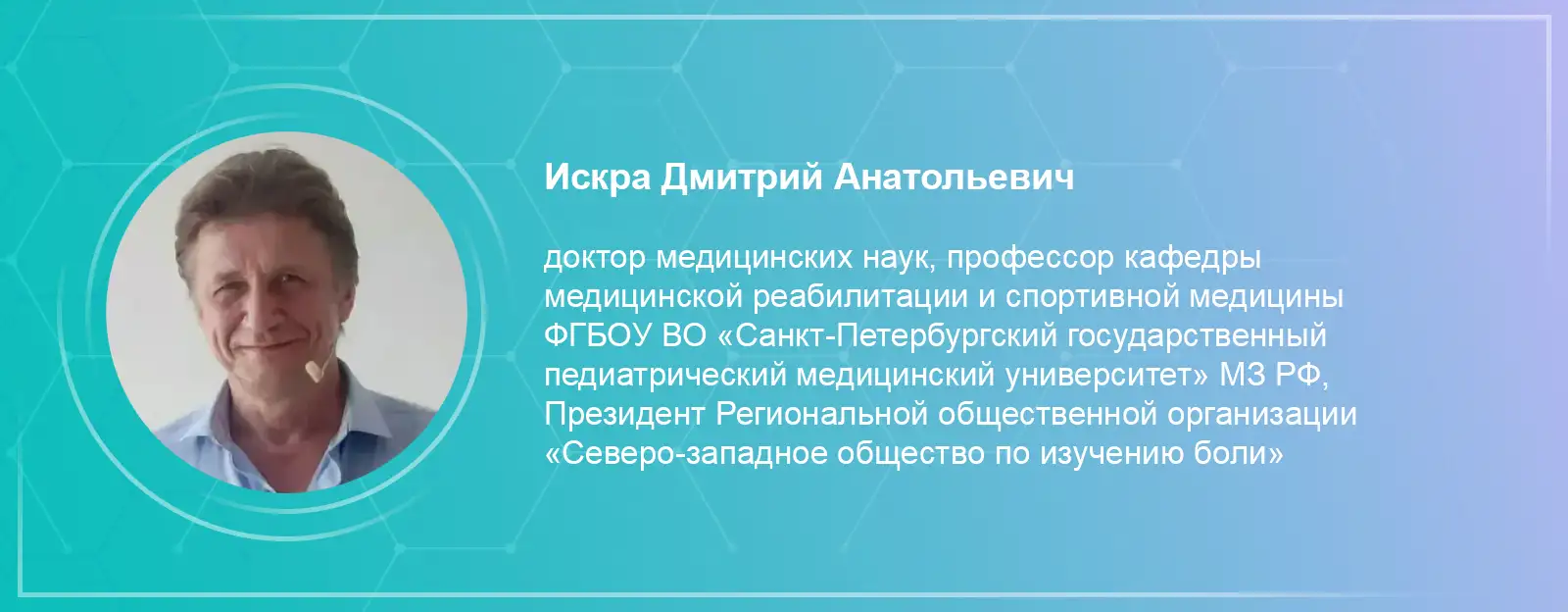 Искра Дмитрий Анатольевич

доктор медицинских наук, профессор кафедры медицинской реабилитации и спортивной медицины ФГБОУ ВО «Санкт-Петербургский государственный педиатрический медицинский университет» МЗ РФ, Президент Региональной общественной организации «Северо-западное общество по изучению боли»